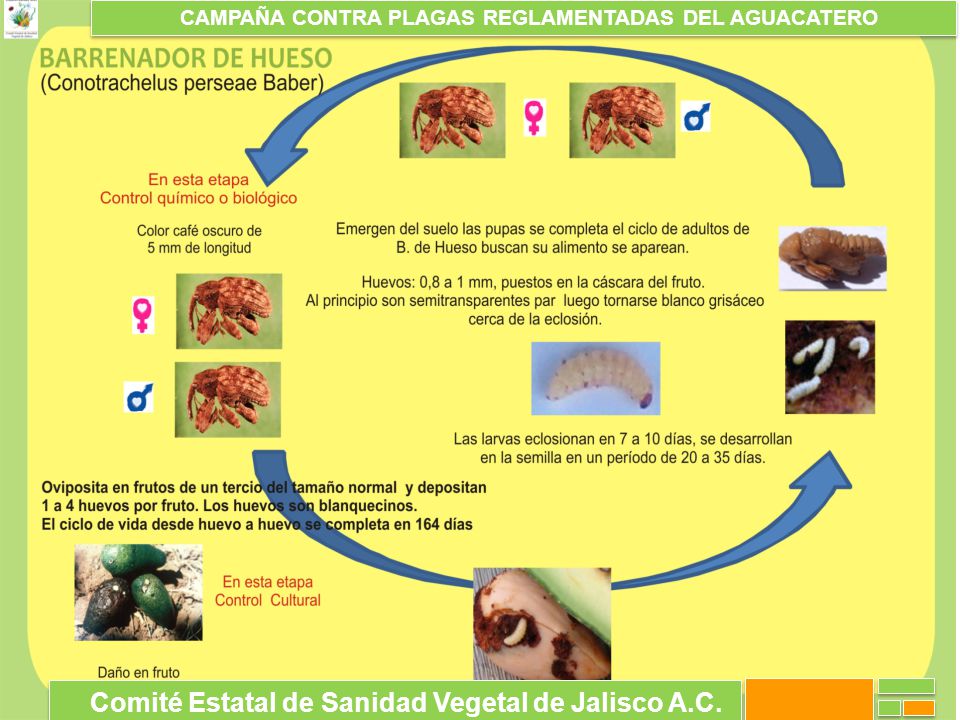 CAMPAÑA CONTRA PLAGAS REGLAMENTADAS DEL AGUACATERO

BARRENADOR DE HUESO
(Conotrachelus perseae Baber)

♀ ♂

En esta etapa
Control químico o biológico

Color café oscuro de 5 mm de longitud

♀

♂

Emergen del suelo las pupas se completa el ciclo de adultos de B. de Hueso buscan su alimento se aparean.

Huevos: 0,8 a 1 mm, puestos en la cáscara del fruto. Al principio son semitransparentes par luego tornarse blanco grisáceo cerca de la eclosión.

Las larvas eclosionan en 7 a 10 días, se desarrollan en la semilla en un período de 20 a 35 días.

Oviposita en frutos de un tercio del tamaño normal y depositan 1 a 4 huevos por fruto. Los huevos son blanquecinos.
El ciclo de vida desde huevo a huevo se completa en 164 días

En esta etapa
Control Cultural

Daño en fruto

Comité Estatal de Sanidad Vegetal de Jalisco A.C.